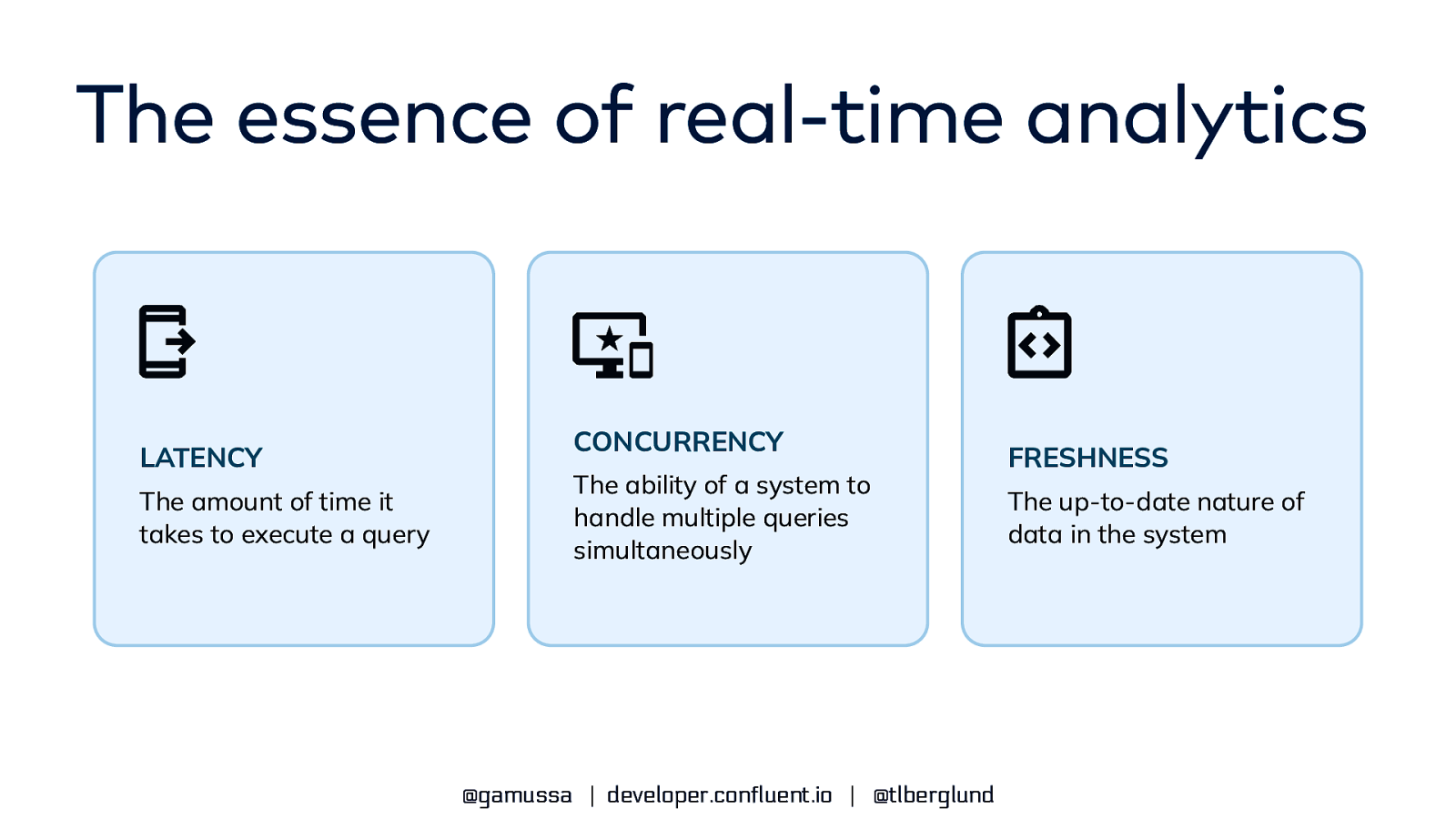 The essence of real-time analytics

LATENCY

The amount of time it takes to execute a query

CONCURRENCY

The ability of a system to handle multiple queries simultaneously

FRESHNESS

The up-to-date nature of data in the system

@gamussa | developer.confluent.io | @tlberglund